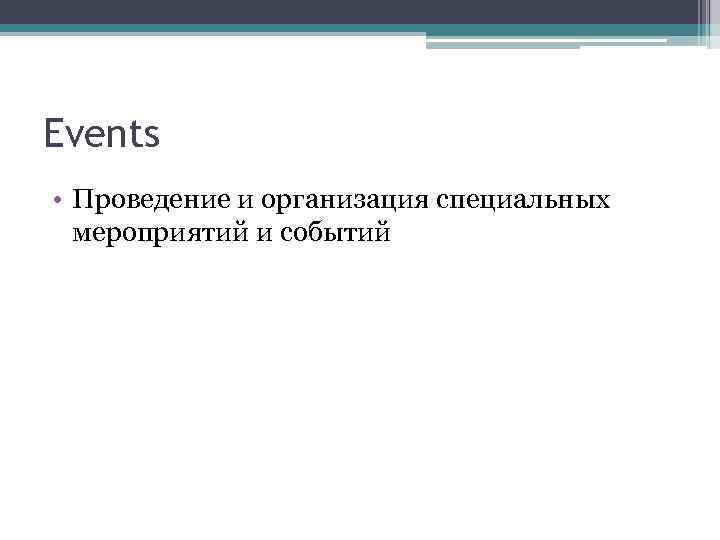 Events

• Проведение и организация специальных мероприятий и событий